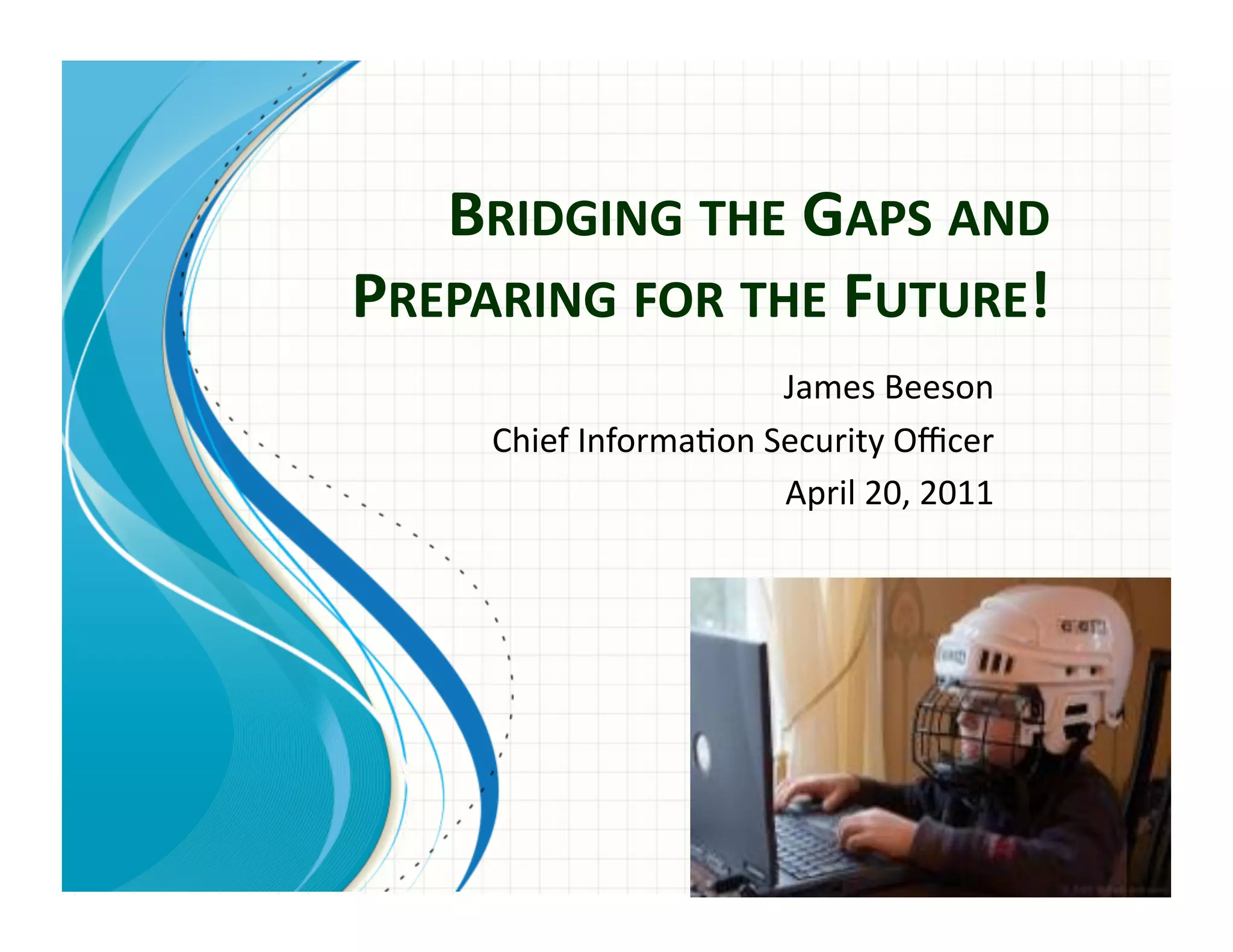 BRIDGING THE GAPS AND PREPARING FOR THE FUTURE!

James Beeson

Chief Information Security Officer

April 20, 2011